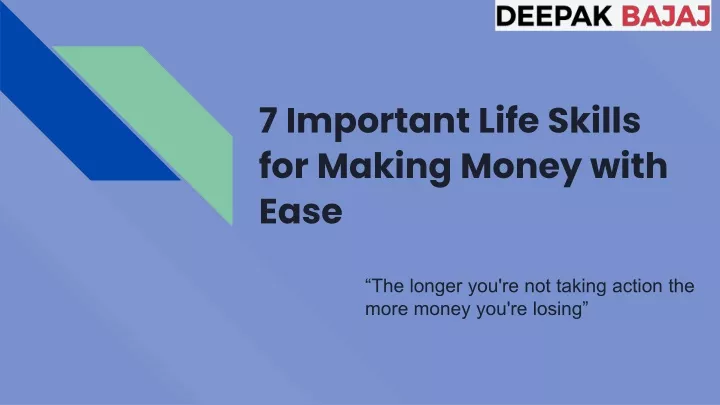 DEEPAK BAJAJ

7 Important Life Skills for Making Money with Ease

“The longer you're not taking action the more money you're losing”